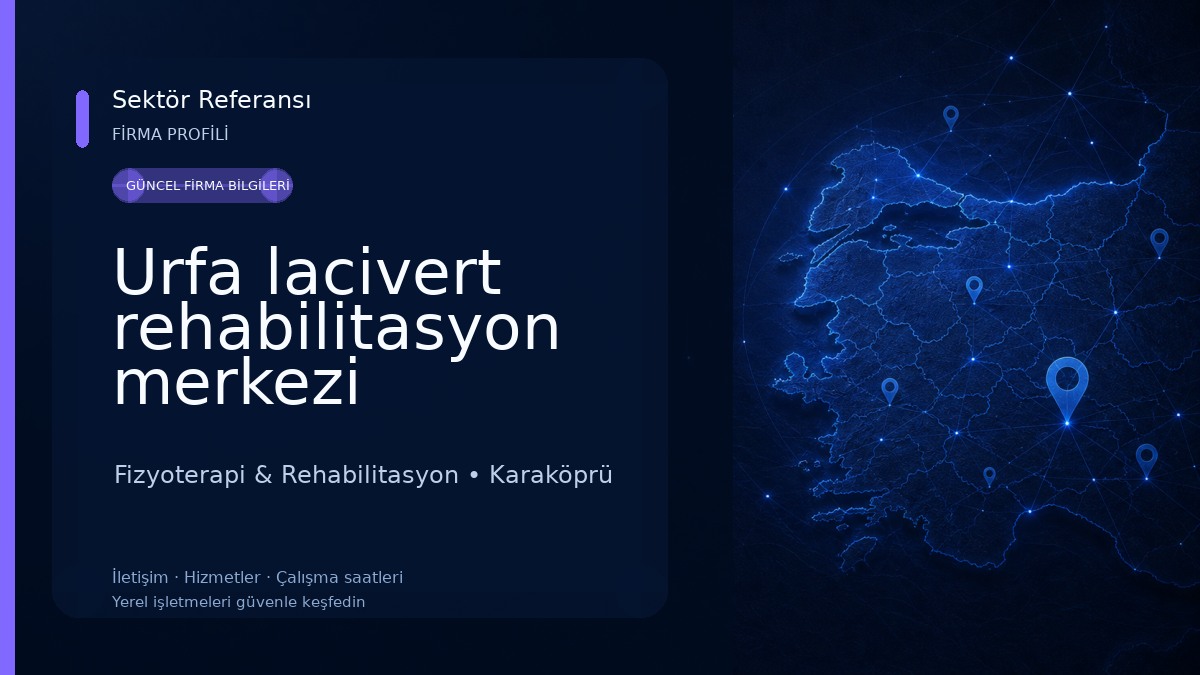 Sektör Referansı
FİRMA PROFİLİ

GÜNCEL FİRMA BİLGİLERİ

Urfa lacivert rehabilitasyon merkezi

Fizyoterapi & Rehabilitasyon • Karaköprü

İletişim · Hizmetler · Çalışma saatleri
Yerel işletmeleri güvenle keşfedin